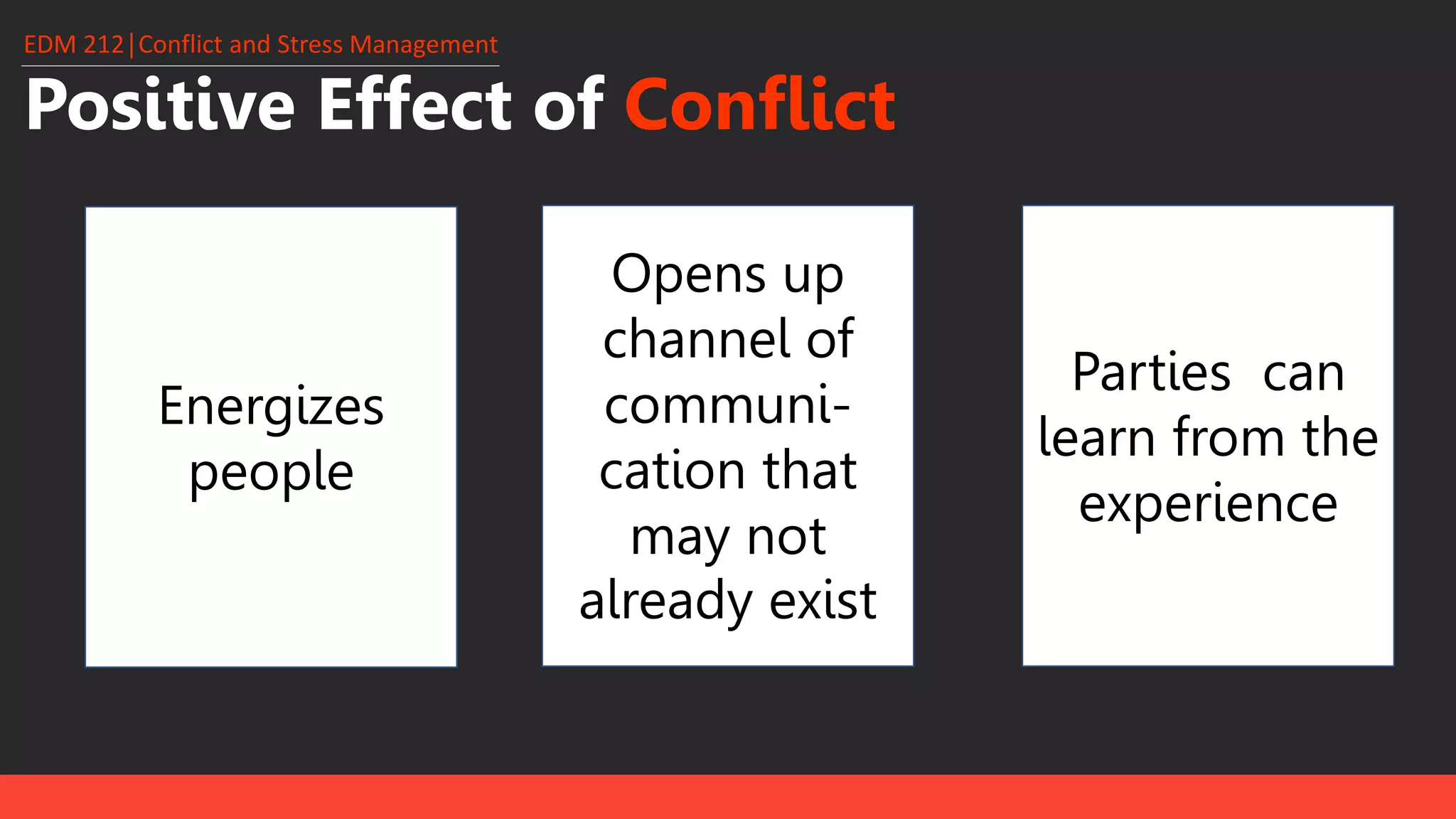 EDM 212|Conflict and Stress Management

Positive Effect of Conflict

Energizes people

Opens up channel of communication that may not already exist

Parties can learn from the experience